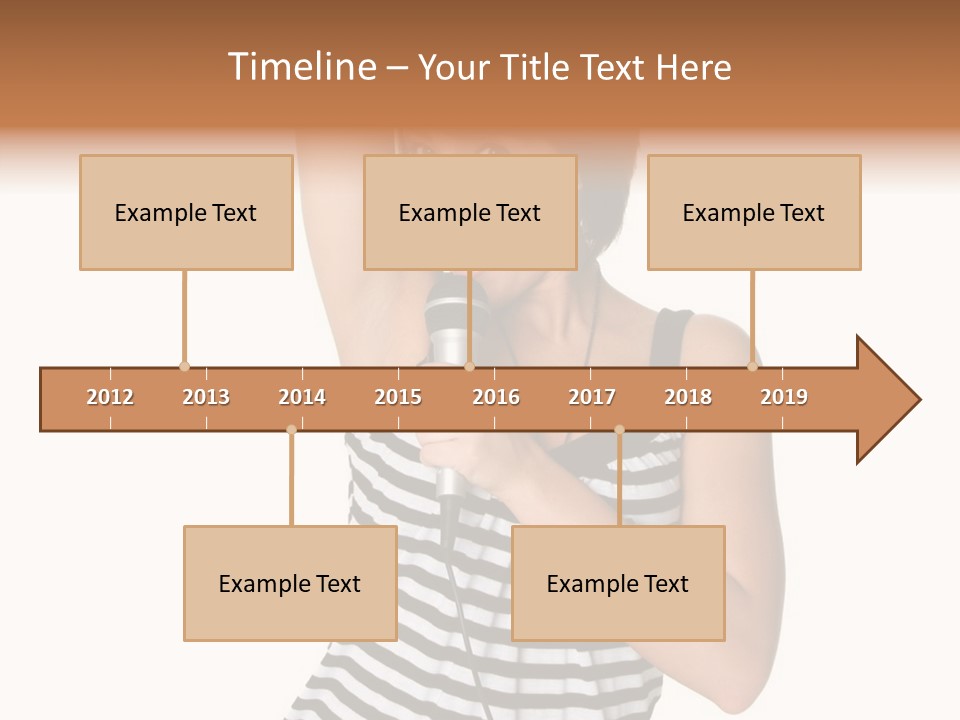 Timeline – Your Title Text Here

Example Text

Example Text

Example Text

2012 2013 2014 2015 2016 2017 2018 2019

Example Text

Example Text